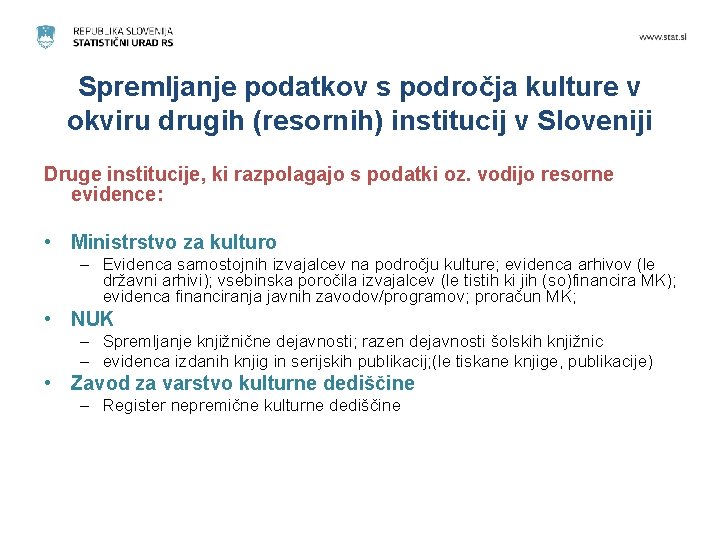 REPUBLIKA SLOVENIJA
STATISTIČNI URAD RS

www.stat.si

Spremljanje podatkov s področja kulture v okviru drugih (resornih) institucij v Sloveniji

Druge institucije, ki razpolagajo s podatki oz. vodijo resorne evidence:

• Ministrstvo za kulturo
– Evidenca samostojnih izvajalcev na področju kulture; evidenca arhivov (le državni arhivi); vsebinska poročila izvajalcev (le tistih ki jih (so)financira MK); evidenca financiranja javnih zavodov/programov; proračun MK;
• NUK
– Spremljanje knjižnične dejavnosti; razen dejavnosti šolskih knjižnic
– evidenca izdanih knjig in serijskih publikacij;(le tiskane knjige, publikacije)
• Zavod za varstvo kulturne dediščine
– Register nepremične kulturne dediščine